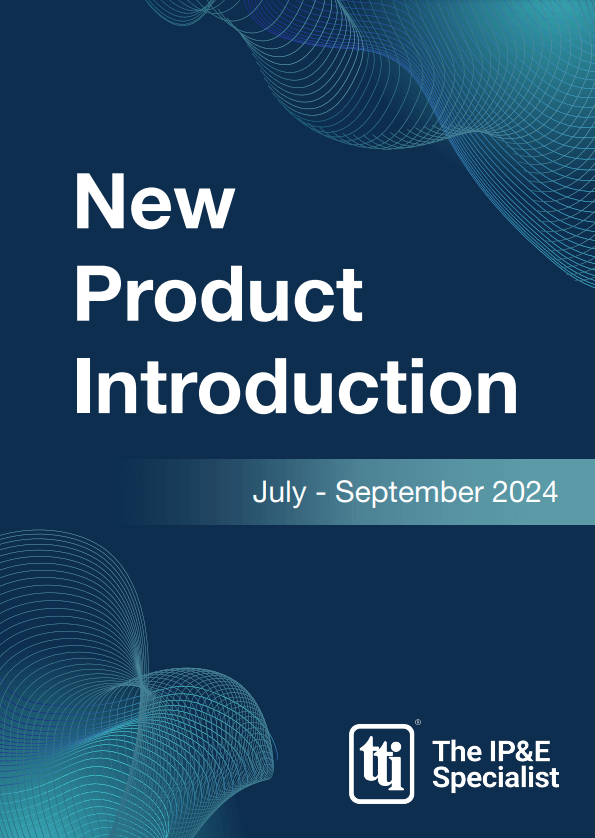 New Product Introduction

July - September 2024

tti®

The IP&E Specialist